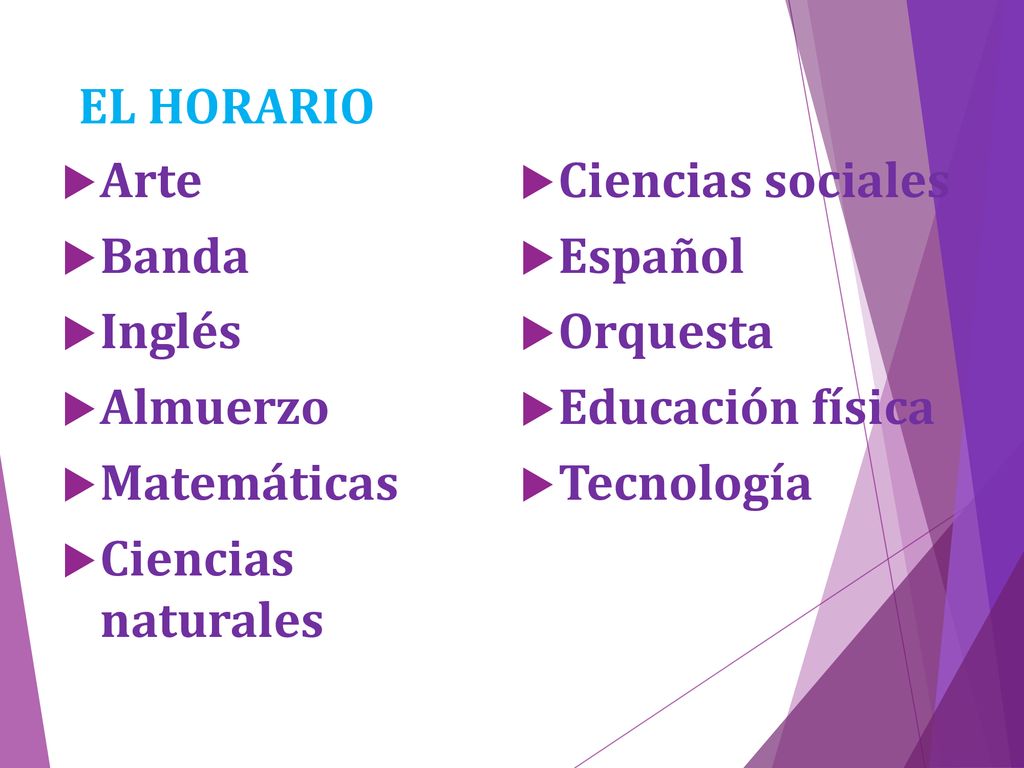 EL HORARIO

Arte
Banda
Inglés
Almuerzo
Matemáticas
Ciencias naturales

Ciencias sociales
Español
Orquesta
Educación física
Tecnología